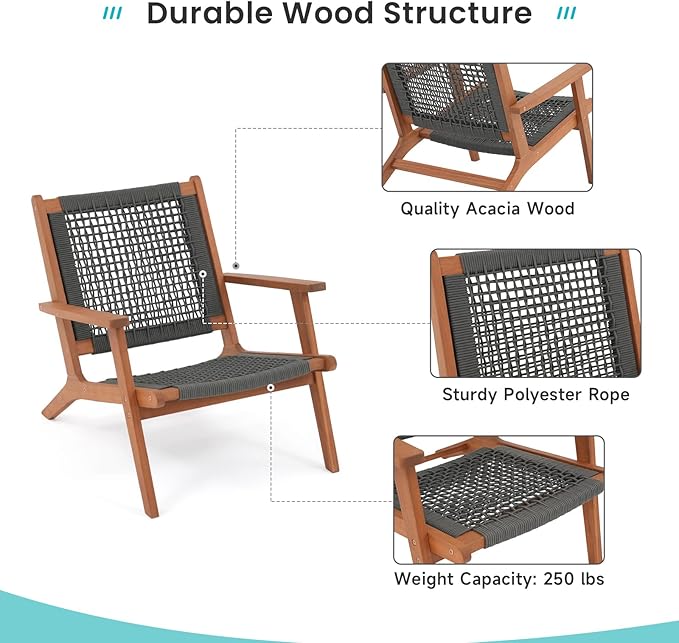 /// Durable Wood Structure ///

Quality Acacia Wood

Sturdy Polyester Rope

Weight Capacity: 250 lbs